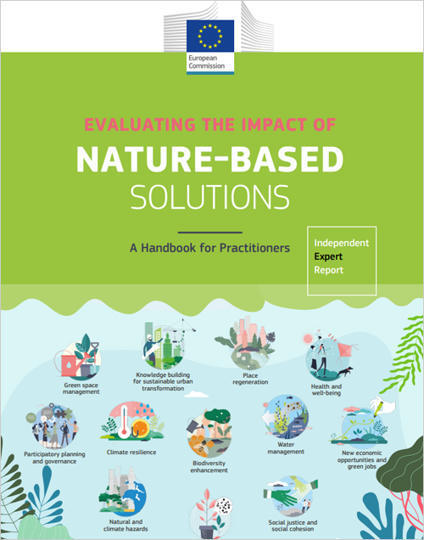 European Commission

EVALUATING THE IMPACT OF

NATURE-BASED SOLUTIONS

A Handbook for Practitioners

Independent Expert Report

Green space management

Knowledge building for sustainable urban transformation

Place regeneration

Health and well-being

Participatory planning and governance

Climate resilience

Biodiversity enhancement

Water management

New economic opportunities and green jobs

Natural and climate hazards

Social justice and social cohesion